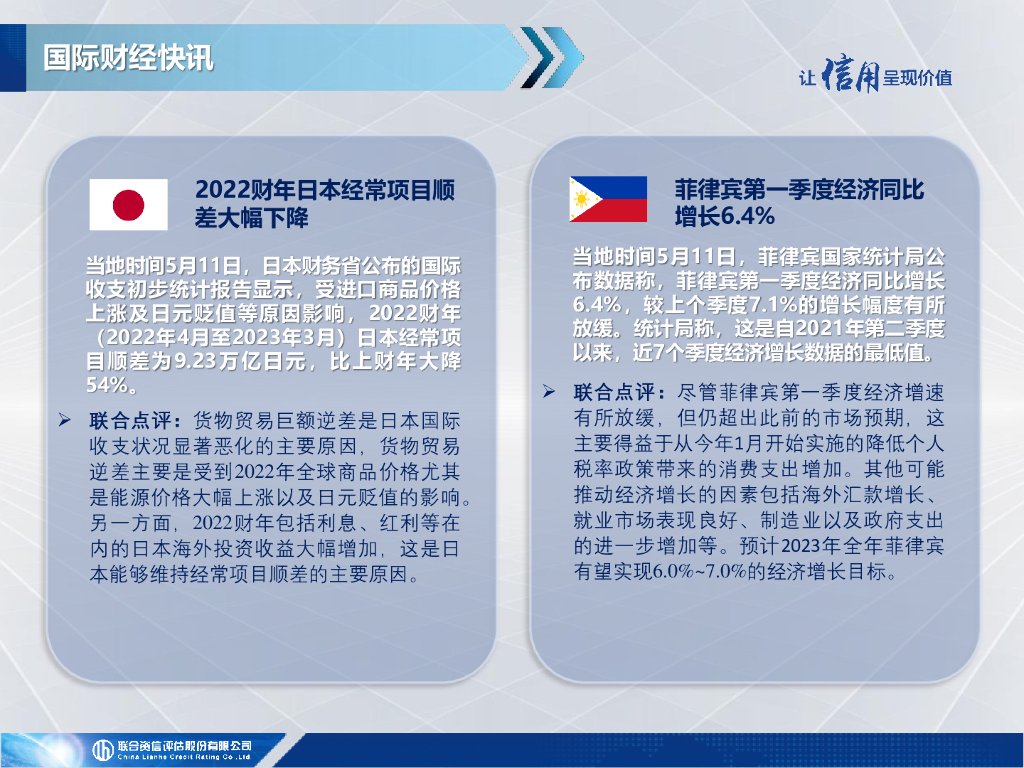 国际财经快讯

让信用呈现价值

2022财年日本经常项目顺差大幅下降

当地时间5月11日，日本财务省公布的国际收支初步统计报告显示，受进口商品价格上涨及日元贬值等原因影响，2022财年（2022年4月至2023年3月）日本经常项目顺差为9.23万亿日元，比上财年大降54%。

➢ 联合点评：货物贸易巨额逆差是日本国际收支状况显著恶化的主要原因，货物贸易逆差主要是受到2022年全球商品价格尤其是能源价格大幅上涨以及日元贬值的影响。另一方面，2022财年包括利息、红利等在内的日本海外投资收益大幅增加，这是日本能够维持经常项目顺差的主要原因。

菲律宾第一季度经济同比增长6.4%

当地时间5月11日，菲律宾国家统计局公布数据称，菲律宾第一季度经济同比增长6.4%，较上个季度7.1%的增长幅度有所放缓。统计局称，这是自2021年第二季度以来，近7个季度经济增长数据的最低值。

➢ 联合点评：尽管菲律宾第一季度经济增速有所放缓，但仍超出此前的市场预期，这主要得益于从今年1月开始实施的降低个人税率政策带来的消费支出增加。其他可能推动经济增长的因素包括海外汇款增长、就业市场表现良好、制造业以及政府支出的进一步增加等。预计2023年全年菲律宾有望实现6.0%~7.0%的经济增长目标。

联合资信评估股份有限公司
China Lianhe Credit Rating Co.,Ltd